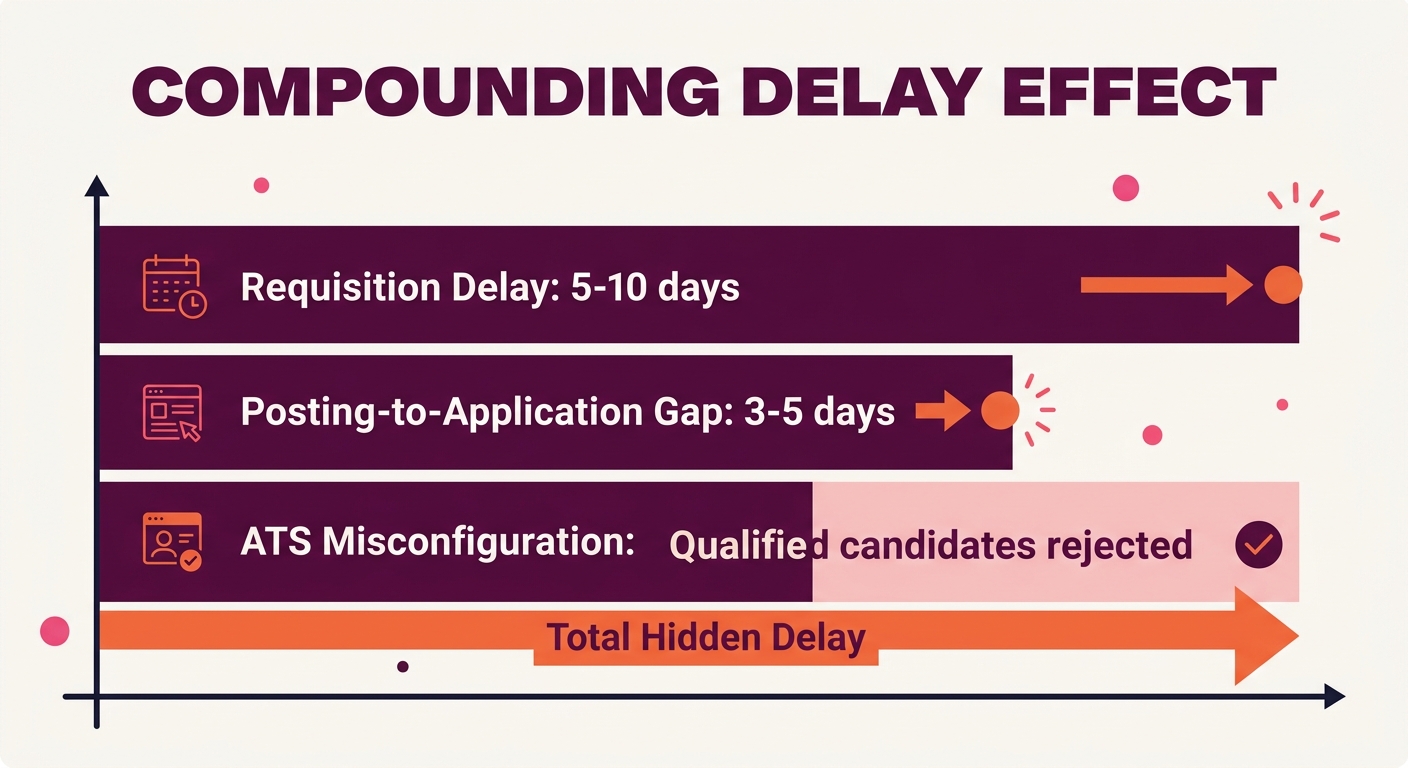 COMPOUNDING DELAY EFFECT

Requisition Delay: 5-10 days

Posting-to-Application Gap: 3-5 days

ATS Misconfiguration: Qualified candidates rejected

Total Hidden Delay